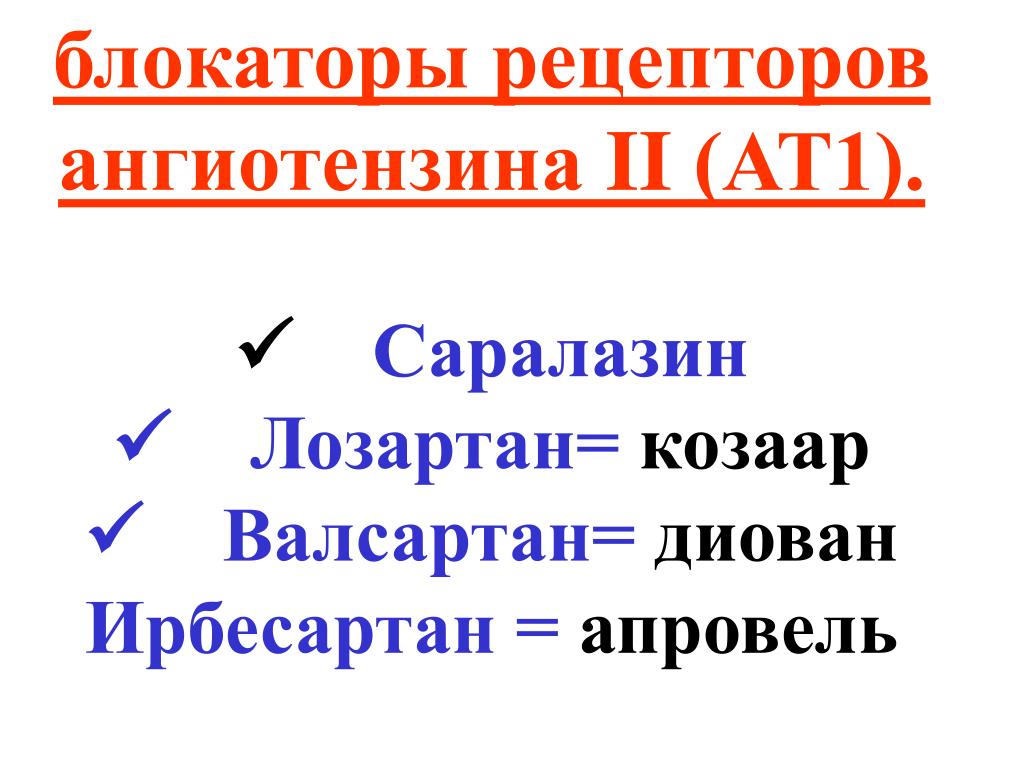 блокаторы рецепторов ангиотензина II (АТ1).

✓ Саралазин
✓ Лозартан= козаар
✓ Валсартан= диован
Ирбесартан = апровель